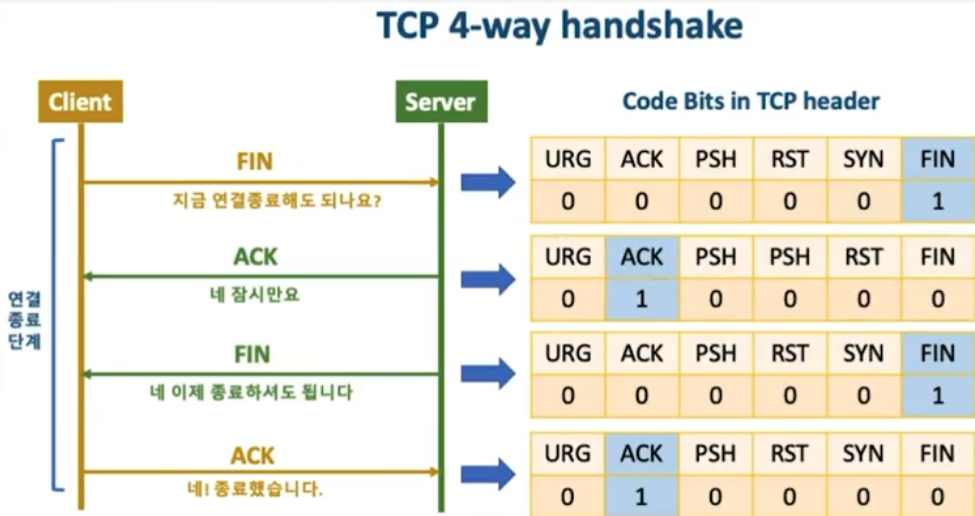 TCP 4-way handshake

Client

Server

연결 종료 단계

FIN
지금 연결종료해도 되나요?

ACK
네 잠시만요

FIN
네 이제 종료하셔도 됩니다

ACK
네! 종료했습니다.

Code Bits in TCP header

| URG | ACK | PSH | RST | SYN | FIN |
|---|---|---|---|---|---|
| 0 | 0 | 0 | 0 | 0 | 1 |

| URG | ACK | PSH | PSH | RST | FIN |
|---|---|---|---|---|---|
| 0 | 1 | 0 | 0 | 0 | 0 |

| URG | ACK | PSH | RST | SYN | FIN |
|---|---|---|---|---|---|
| 0 | 0 | 0 | 0 | 0 | 1 |

| URG | ACK | PSH | RST | SYN | FIN |
|---|---|---|---|---|---|
| 0 | 1 | 0 | 0 | 0 | 0 |